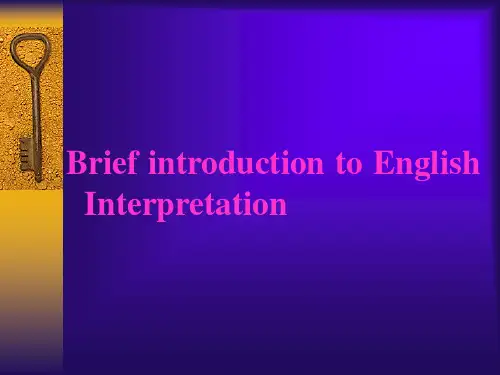 Brief introduction to English Interpretation